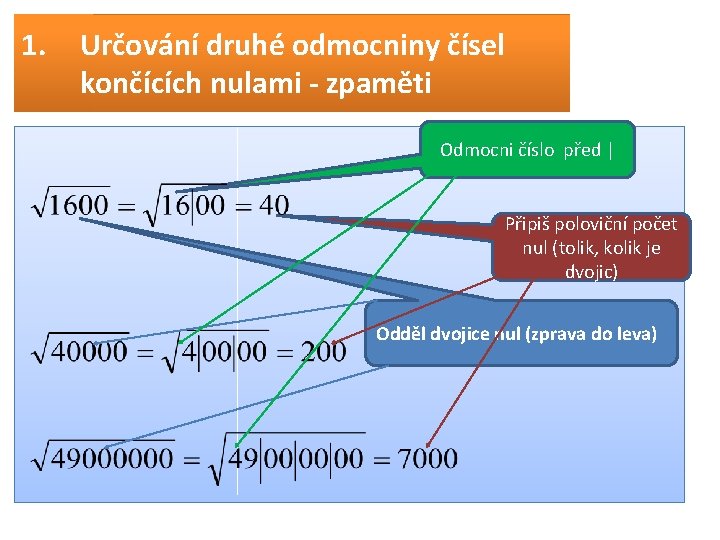 1. Určování druhé odmocniny čísel končících nulami - zpaměti

Odmocni číslo před |

$\sqrt{1600} = \sqrt{16|00} = 40$

Připiš poloviční počet nul (tolik, kolik je dvojic)

Odděl dvojice nul (zprava do leva)

$\sqrt{40000} = \sqrt{4|00|00} = 200$

$\sqrt{49000000} = \sqrt{49|00|00|00} = 7000$